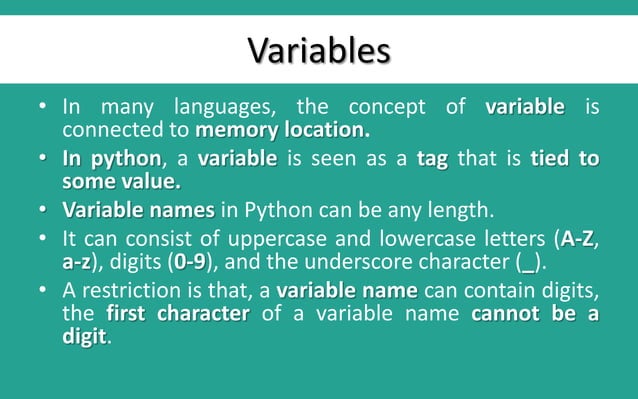 Variables

• In many languages, the concept of variable is connected to memory location.

• In python, a variable is seen as a tag that is tied to some value.

• Variable names in Python can be any length.

• It can consist of uppercase and lowercase letters (A-Z, a-z), digits (0-9), and the underscore character (_).

• A restriction is that, a variable name can contain digits, the first character of a variable name cannot be a digit.